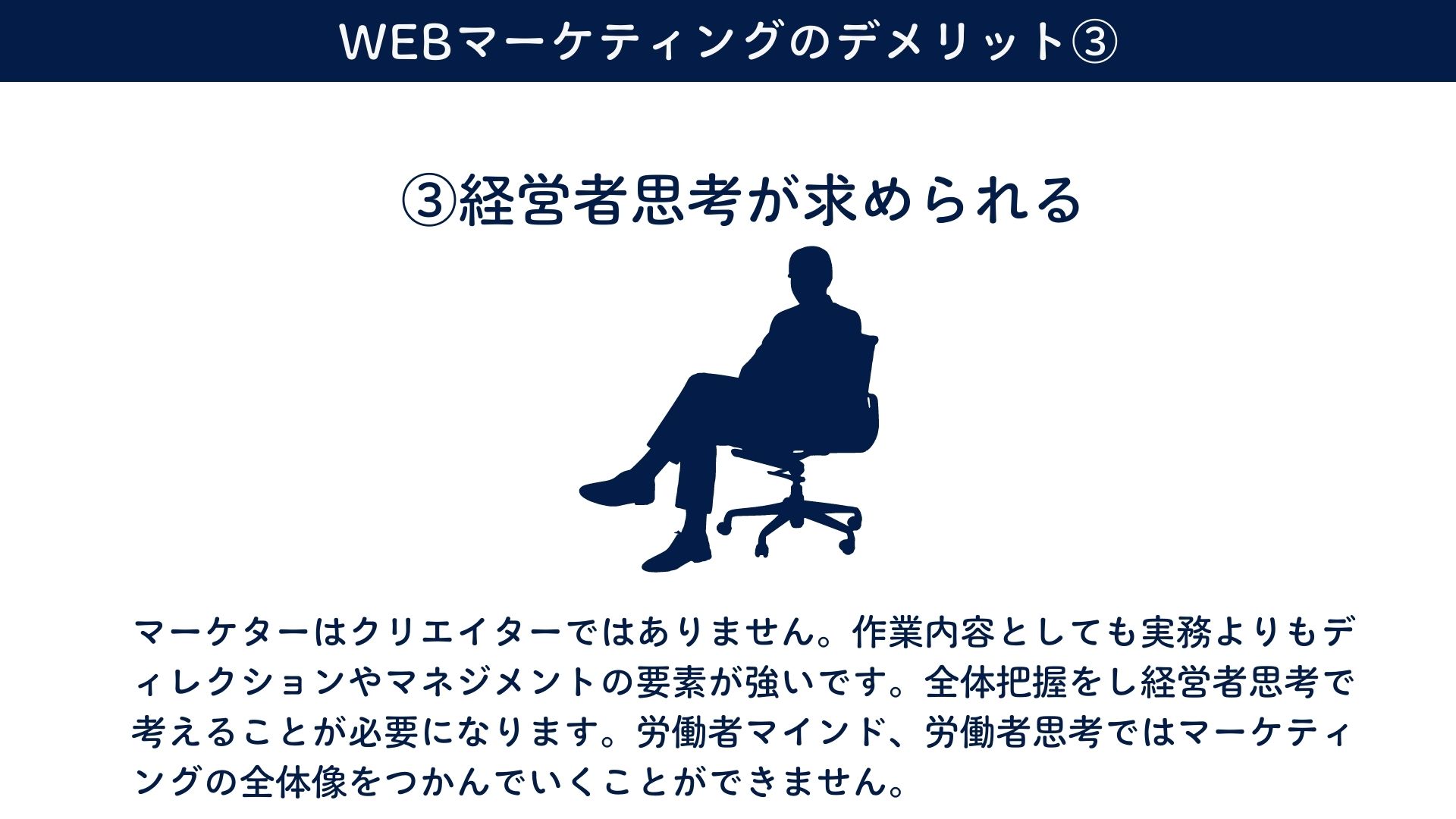 WEBマーケティングのデメリット③

③経営者思考が求められる

マーケターはクリエイターではありません。作業内容としても実務よりもディレクションやマネジメントの要素が強いです。全体把握をし経営者思考で考えることが必要になります。労働者マインド、労働者思考ではマーケティングの全体像をつかんでいくことができません。